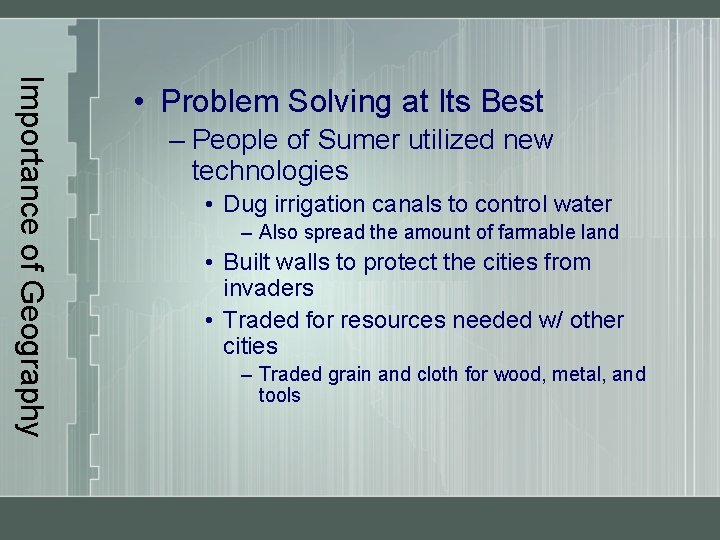 Importance of Geography

• Problem Solving at Its Best
– People of Sumer utilized new technologies
• Dug irrigation canals to control water
– Also spread the amount of farmable land
• Built walls to protect the cities from invaders
• Traded for resources needed w/ other cities
– Traded grain and cloth for wood, metal, and tools